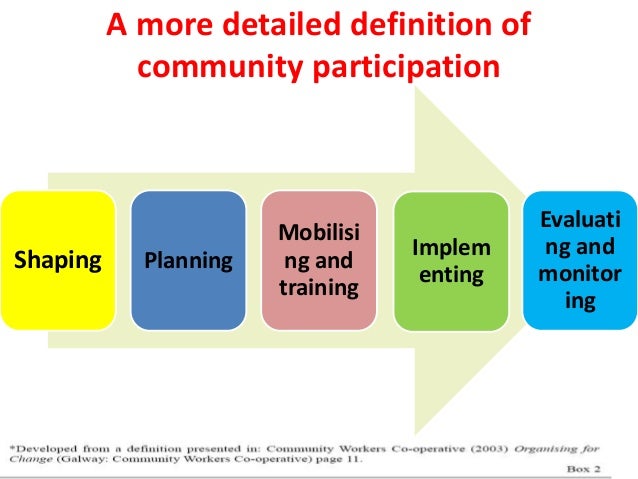 A more detailed definition of community participation

Shaping

Planning

Mobilising and training

Implementing

Evaluating and monitoring

*Developed from a definition presented in: Community Workers Co-operative (2003) Organising for Change (Galway: Community Workers Co-operative) page 11.

Box 2